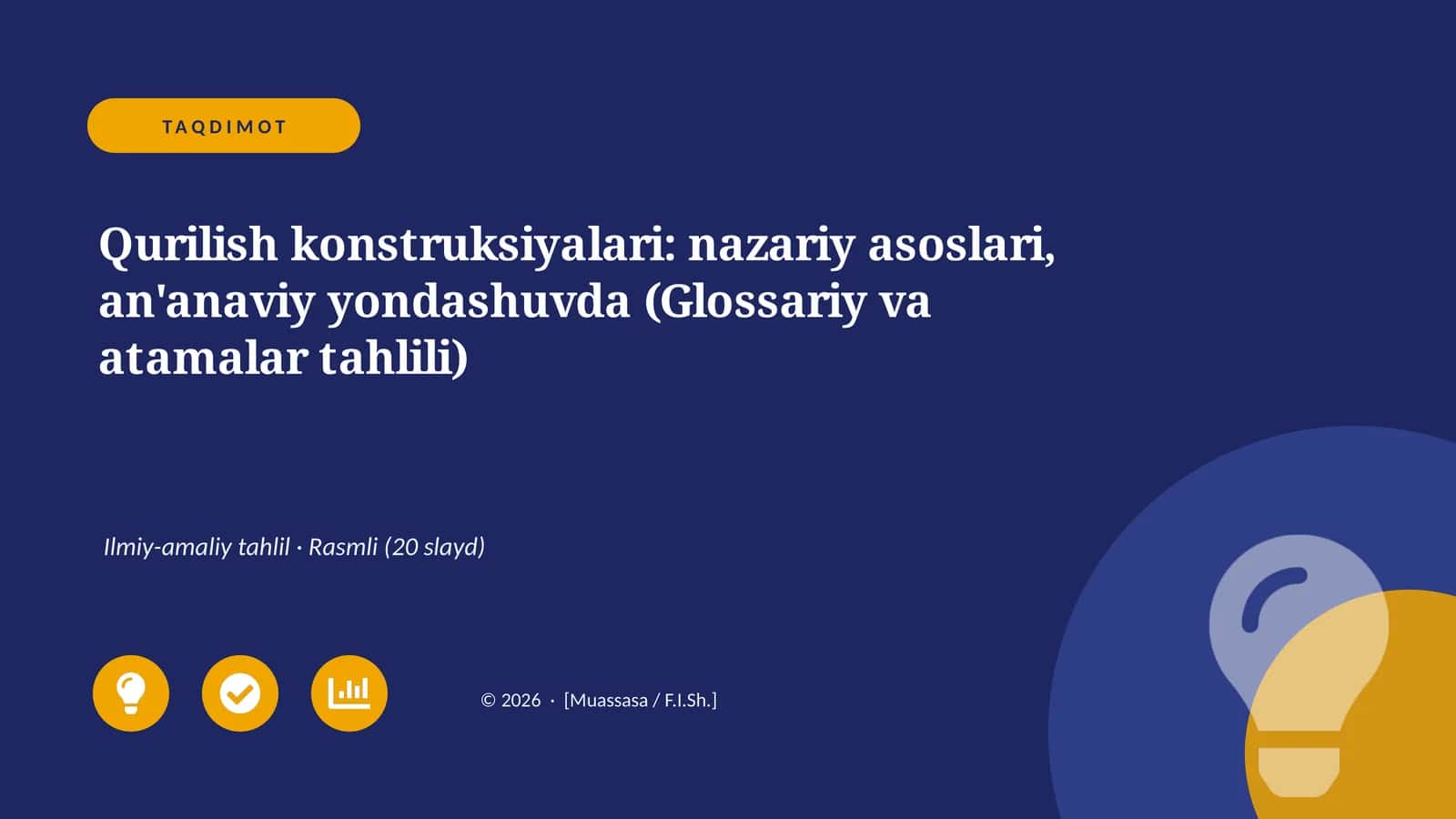 TAQDIMOT

Qurilish konstruksiyalari: nazariy asoslari, an'anaviy yondashuvda (Glossariy va atamalar tahlili)

Ilmiy-amaliy tahlil · Rasmli (20 slayd)

© 2026 · [Muassasa / F.I.Sh.]